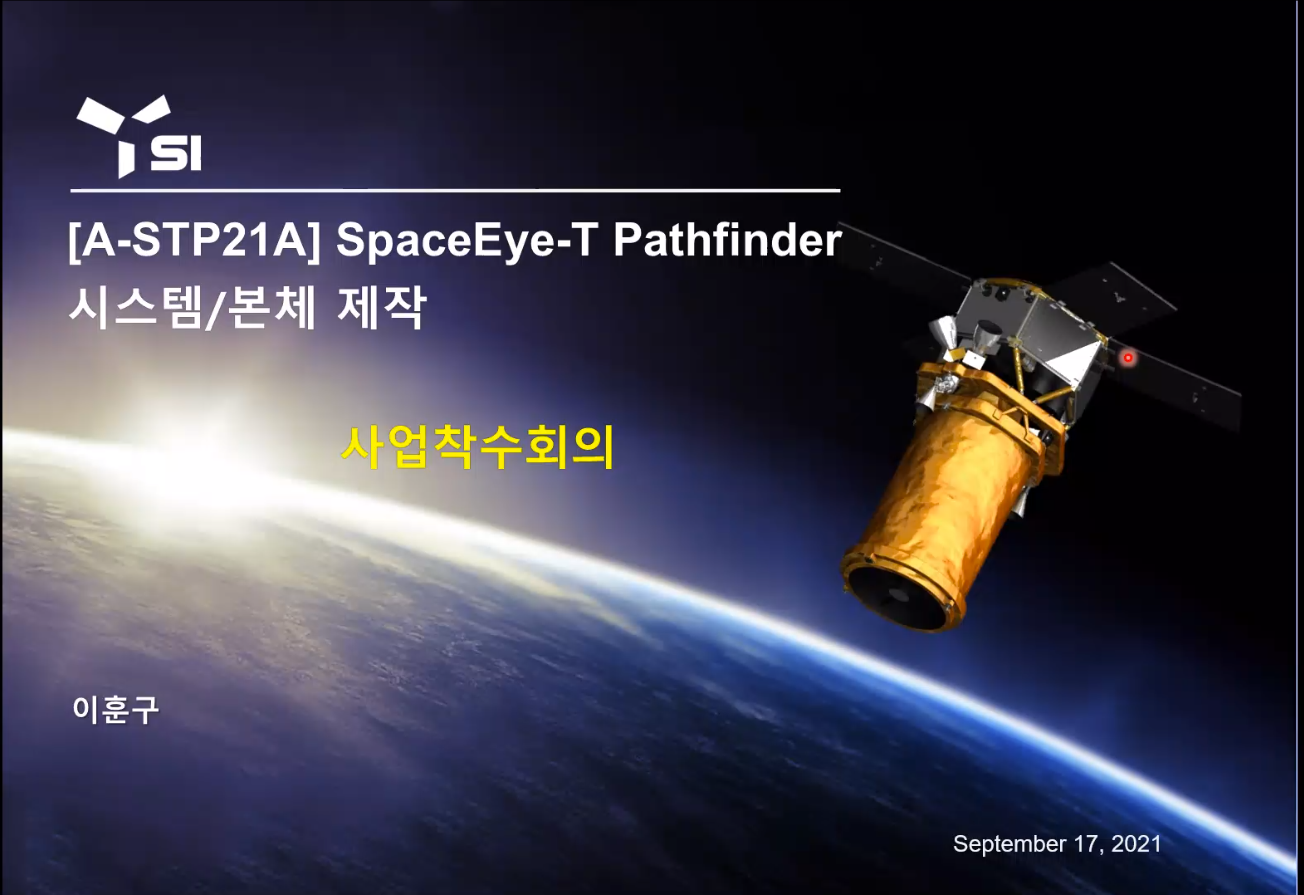 SI

[A-STP21A] SpaceEye-T Pathfinder 시스템/본체 제작

사업착수회의

이훈구

September 17, 2021